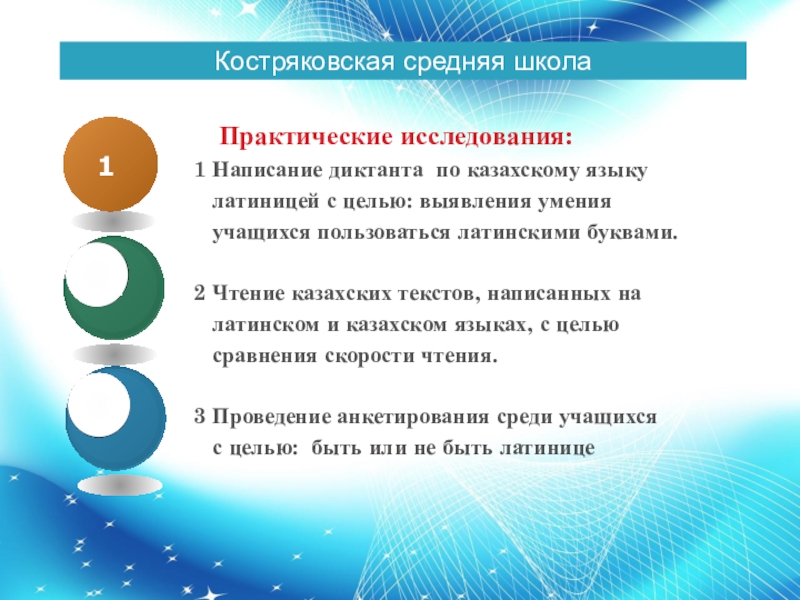 Костряковская средняя школа

1

Практические исследования:

1 Написание диктанта по казахскому языку латиницей с целью: выявления умения учащихся пользоваться латинскими буквами.

2 Чтение казахских текстов, написанных на латинском и казахском языках, с целью сравнения скорости чтения.

3 Проведение анкетирования среди учащихся с целью: быть или не быть латинице